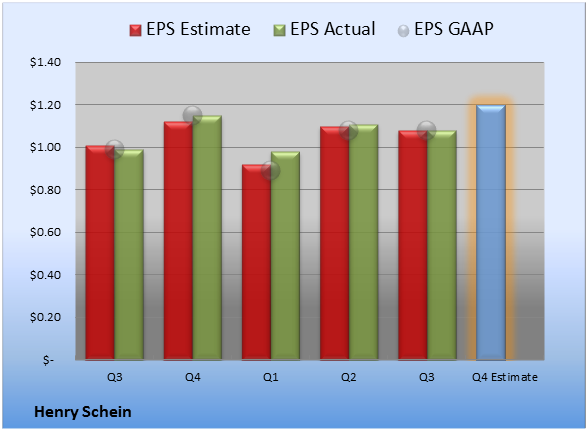 EPS Estimate EPS Actual EPS GAAP

$1.40
$1.20
$1.00
$0.80
$0.60
$0.40
$0.20
$-

Q3 Q4 Q1 Q2 Q3 Q4 Estimate

Henry Schein